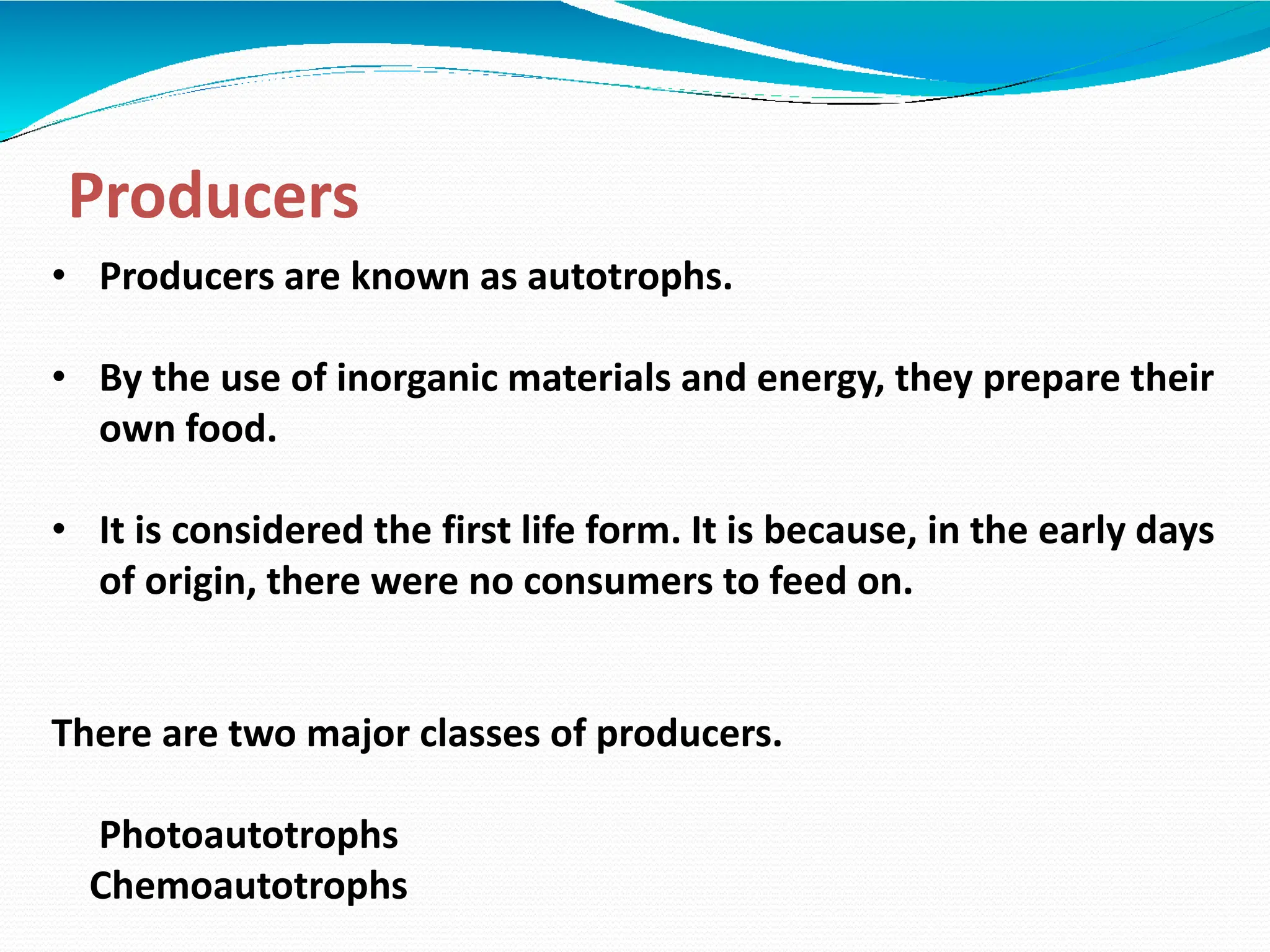 Producers

• Producers are known as autotrophs.

• By the use of inorganic materials and energy, they prepare their own food.

• It is considered the first life form. It is because, in the early days of origin, there were no consumers to feed on.

There are two major classes of producers.

Photoautotrophs
Chemoautotrophs